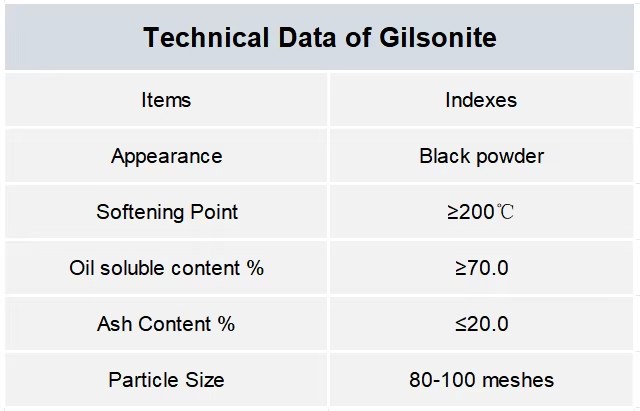 Technical Data of Gilsonite

| Items | Indexes |
|---|---|
| Appearance | Black powder |
| Softening Point | ≥200℃ |
| Oil soluble content % | ≥70.0 |
| Ash Content % | ≤20.0 |
| Particle Size | 80-100 meshes |